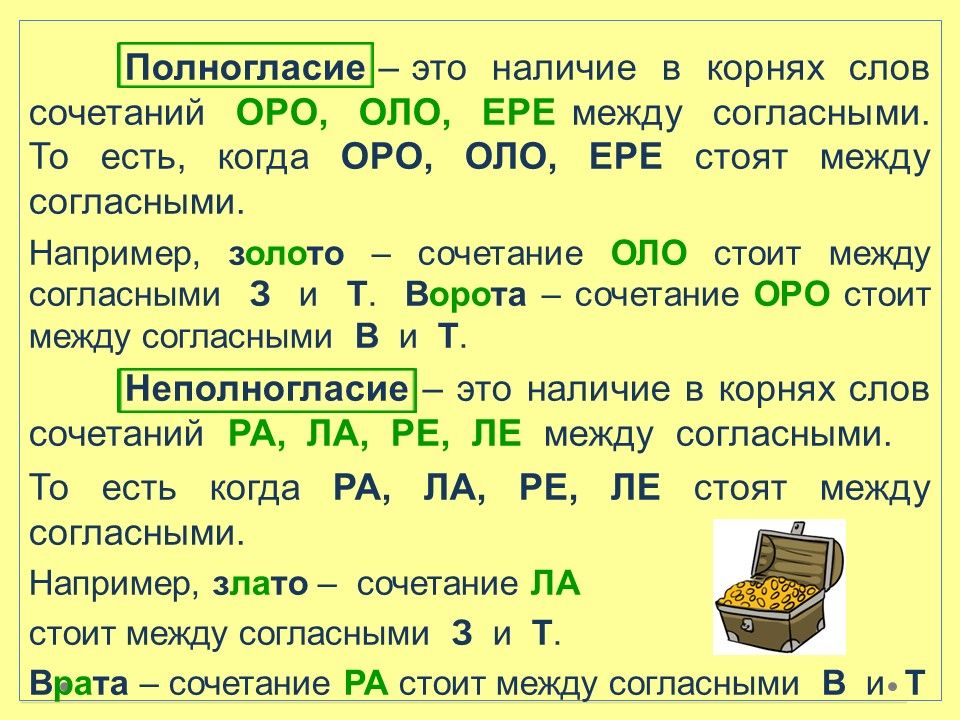 Полногласие – это наличие в корнях слов сочетаний ОРО, ОЛО, ЕРЕ между согласными. То есть, когда ОРО, ОЛО, ЕРЕ стоят между согласными.

Например, золото – сочетание ОЛО стоит между согласными З и Т. Ворота – сочетание ОРО стоит между согласными В и Т.

Неполногласие – это наличие в корнях слов сочетаний РА, ЛА, РЕ, ЛЕ между согласными.

То есть когда РА, ЛА, РЕ, ЛЕ стоят между согласными.

Например, злато – сочетание ЛА стоит между согласными З и Т.

Врата – сочетание РА стоит между согласными В и Т